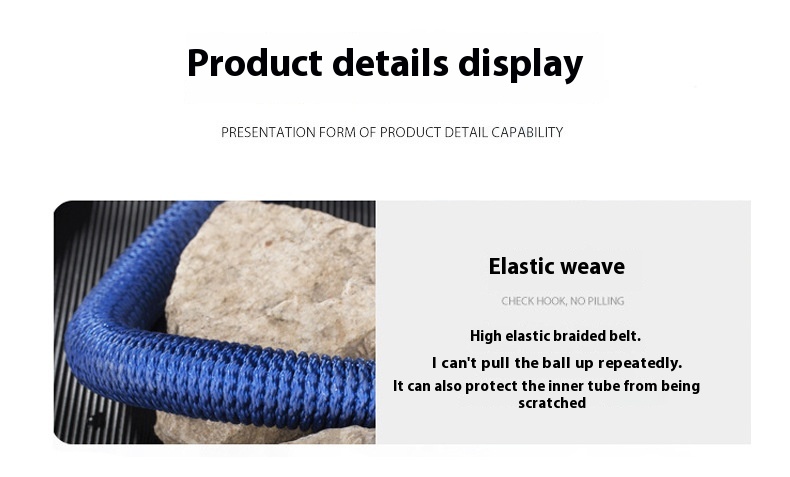 Product details display

PRESENTATION FORM OF PRODUCT DETAIL CAPABILITY

Elastic weave

CHECK HOOK, NO PILLING

High elastic braided belt.

I can't pull the ball up repeatedly.

It can also protect the inner tube from being scratched